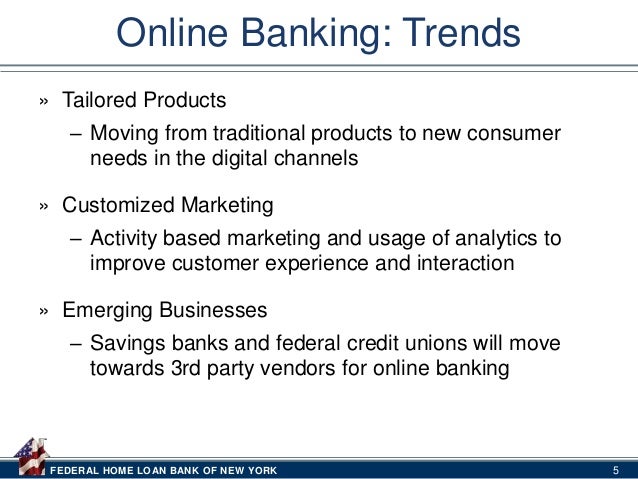 Online Banking: Trends

» Tailored Products

– Moving from traditional products to new consumer needs in the digital channels

» Customized Marketing

– Activity based marketing and usage of analytics to improve customer experience and interaction

» Emerging Businesses

– Savings banks and federal credit unions will move towards 3rd party vendors for online banking

FEDERAL HOME LOAN BANK OF NEW YORK

5